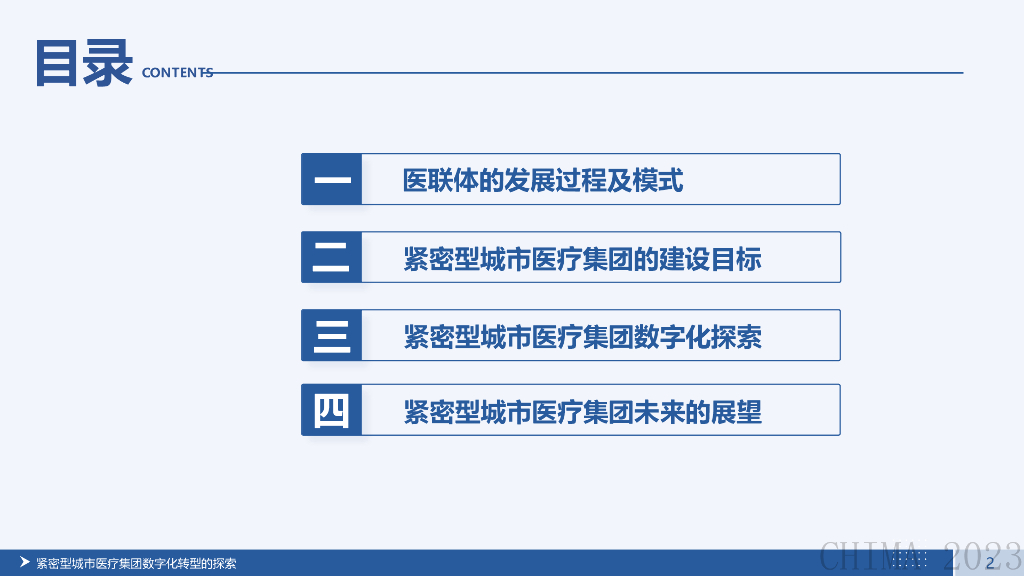 目录 CONTENTS

一 医联体的发展过程及模式

二 紧密型城市医疗集团的建设目标

三 紧密型城市医疗集团数字化探索

四 紧密型城市医疗集团未来的展望

紧密型城市医疗集团数字化转型的探索

CHIMA 2023

2